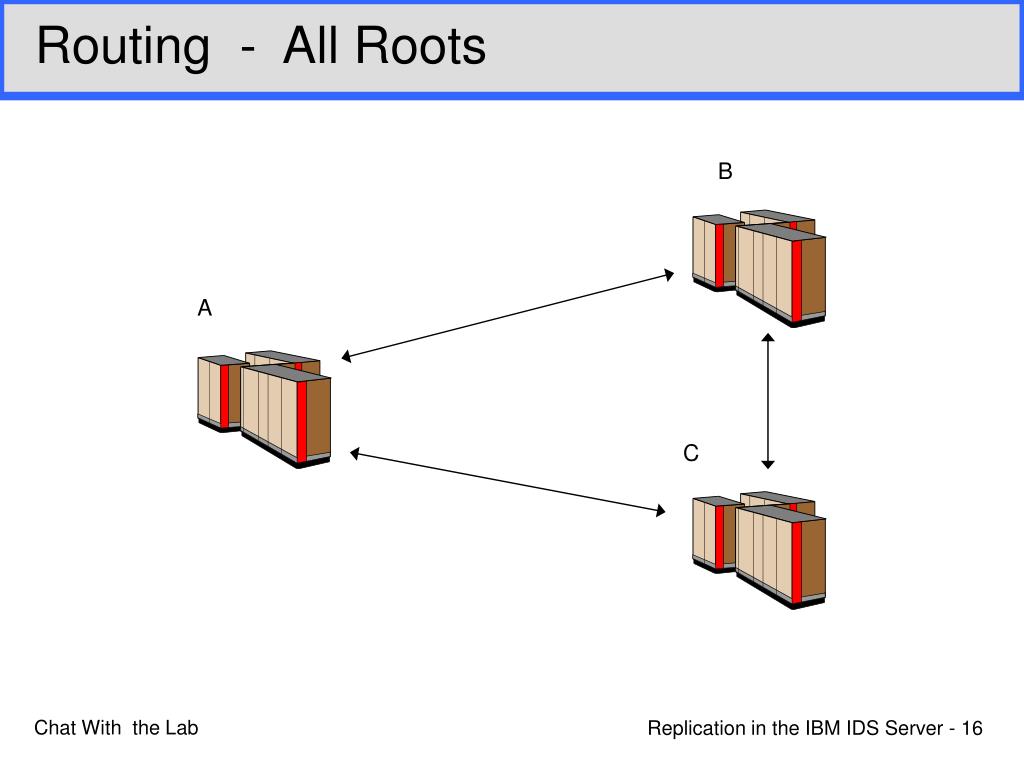 Routing - All Roots

B

A

C

Chat With the Lab

Replication in the IBM IDS Server - 16